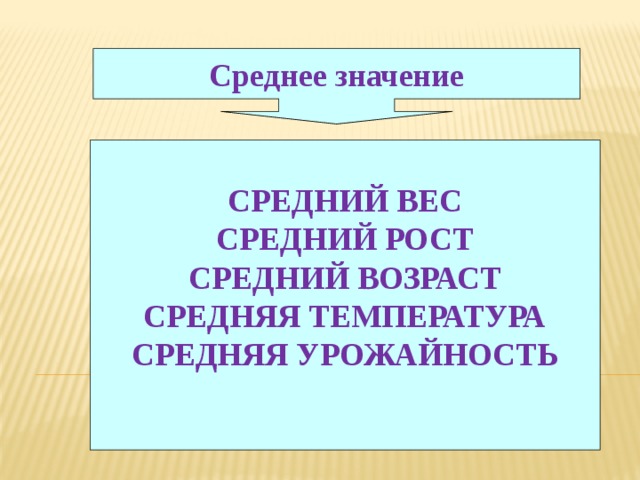 Среднее значение

СРЕДНИЙ ВЕС
СРЕДНИЙ РОСТ
СРЕДНИЙ ВОЗРАСТ
СРЕДНЯЯ ТЕМПЕРАТУРА
СРЕДНЯЯ УРОЖАЙНОСТЬ